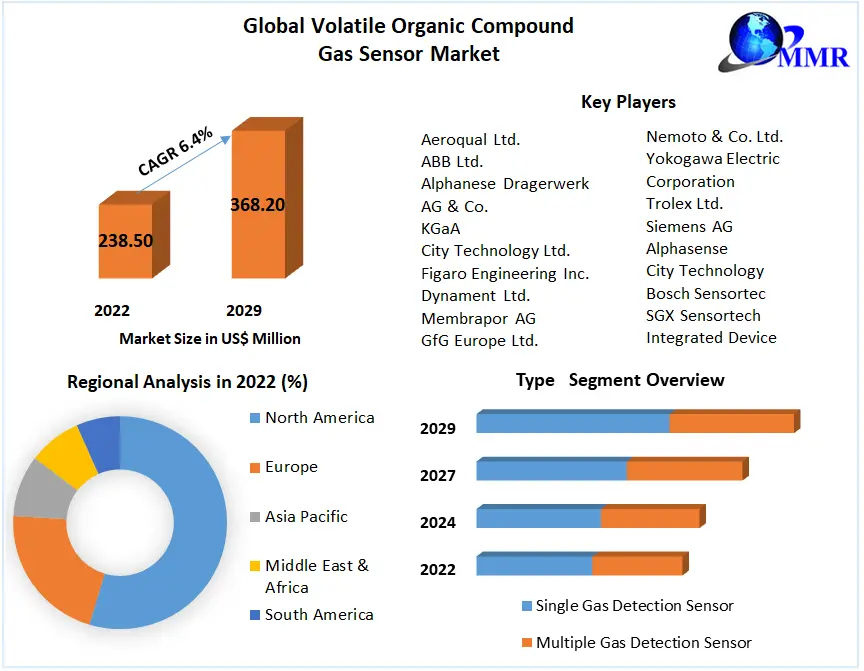 Global Volatile Organic Compound Gas Sensor Market

MMR

CAGR 6.4%

238.50

368.20

2022

2029

Market Size in US$ Million

Key Players

Aeroqual Ltd.
ABB Ltd.
Alphanese Dragerwerk AG & Co. KGaA
City Technology Ltd.
Figaro Engineering Inc.
Dynament Ltd.
Membrapor AG
GfG Europe Ltd.

Nemoto & Co. Ltd.
Yokogawa Electric Corporation
Trolex Ltd.
Siemens AG
Alphasense
City Technology
Bosch Sensortec
SGX Sensortech
Integrated Device

Regional Analysis in 2022 (%)

North America
Europe
Asia Pacific
Middle East & Africa
South America

Type Segment Overview

2029
2027
2024
2022

Single Gas Detection Sensor
Multiple Gas Detection Sensor